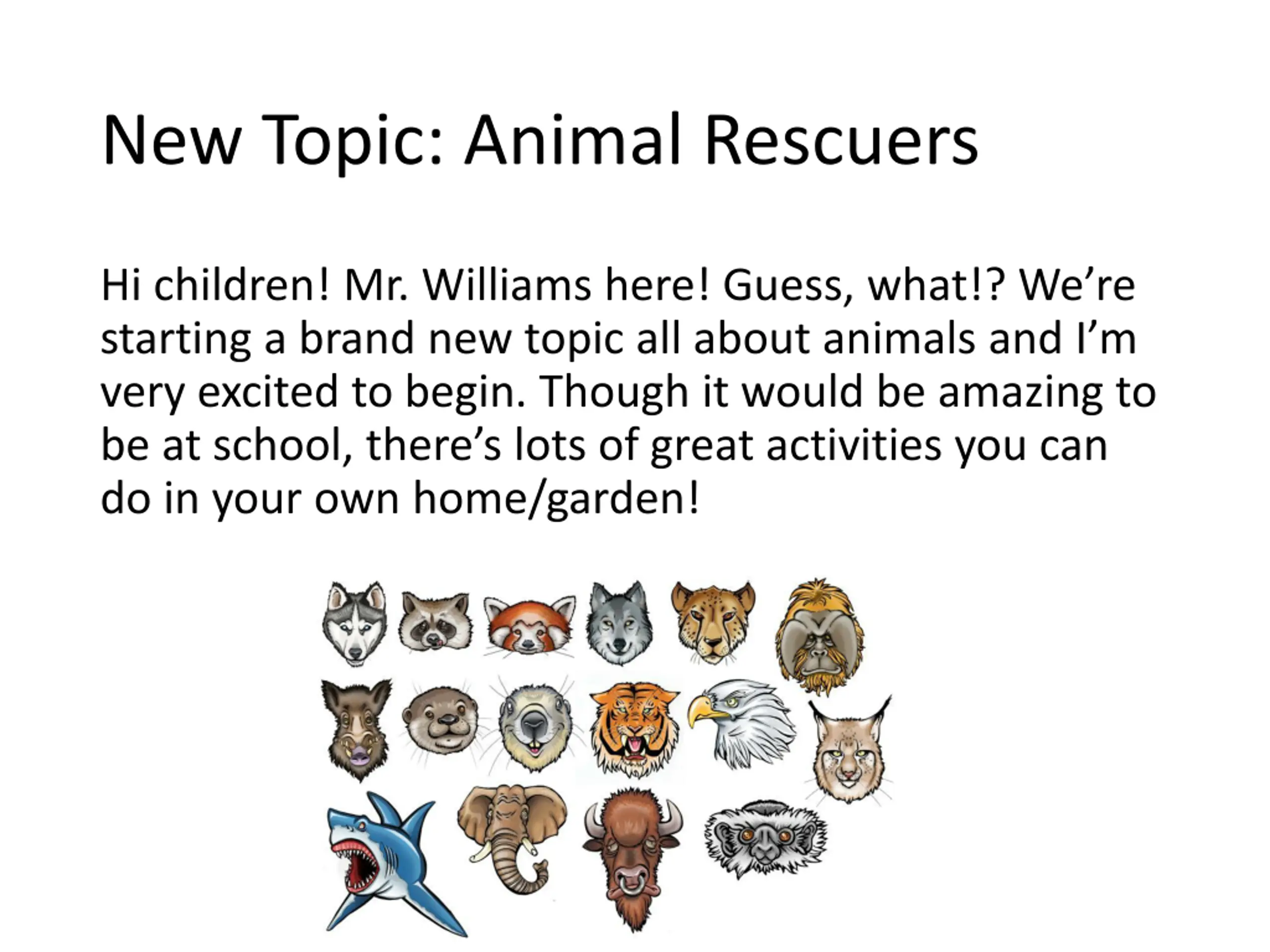 New Topic: Animal Rescuers

Hi children! Mr. Williams here! Guess, what!? We’re starting a brand new topic all about animals and I’m very excited to begin. Though it would be amazing to be at school, there’s lots of great activities you can do in your own home/garden!